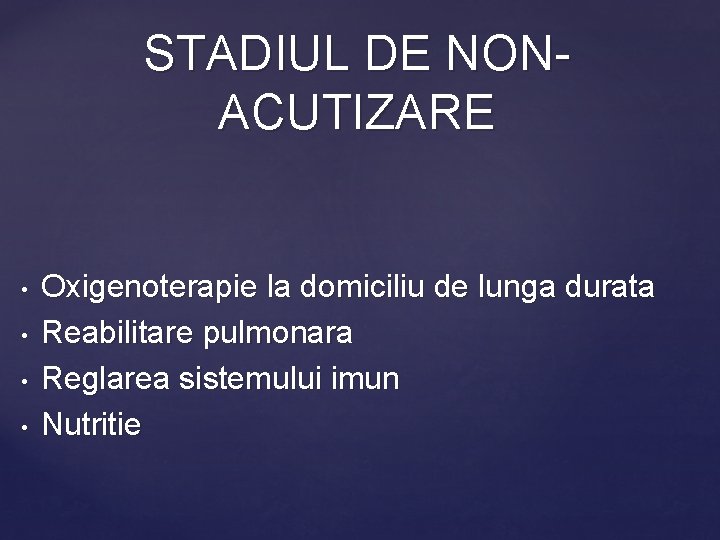 STADIUL DE NON-ACUTIZARE

• Oxigenoterapie la domiciliu de lunga durata
• Reabilitare pulmonara
• Reglarea sistemului imun
• Nutritie